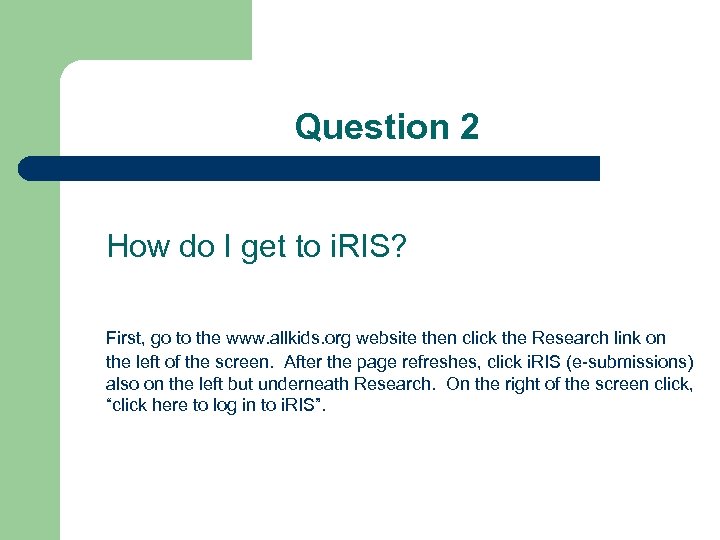 Question 2

How do I get to iRIS?

First, go to the www.allkids.org website then click the Research link on the left of the screen. After the page refreshes, click iRIS (e-submissions) also on the left but underneath Research. On the right of the screen click, “click here to log in to iRIS”.